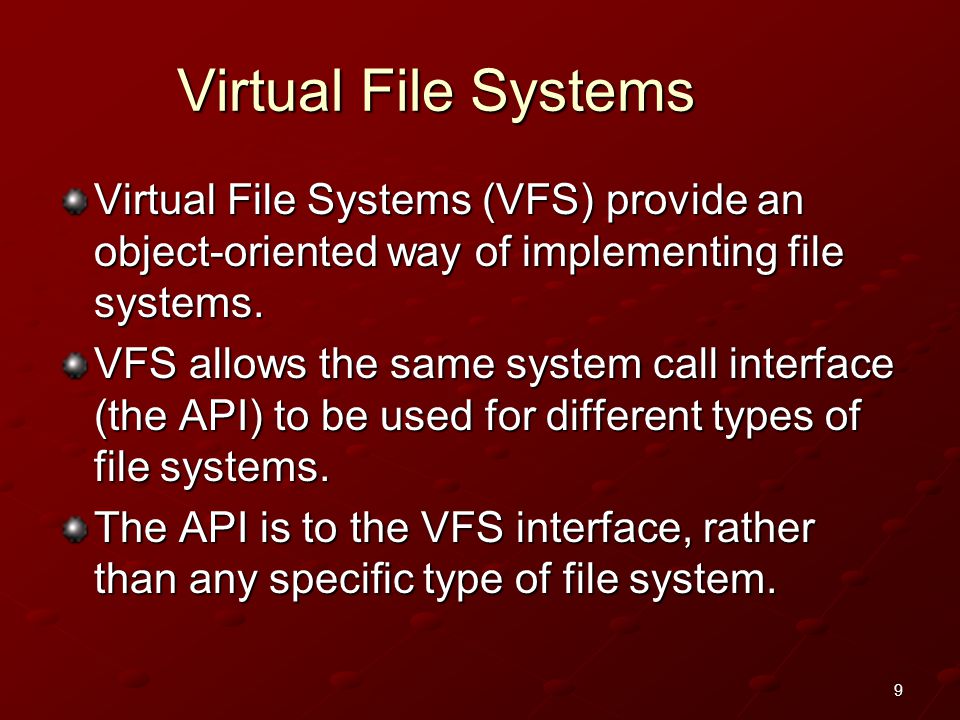 Virtual File Systems

Virtual File Systems (VFS) provide an object-oriented way of implementing file systems.

VFS allows the same system call interface (the API) to be used for different types of file systems.

The API is to the VFS interface, rather than any specific type of file system.

9